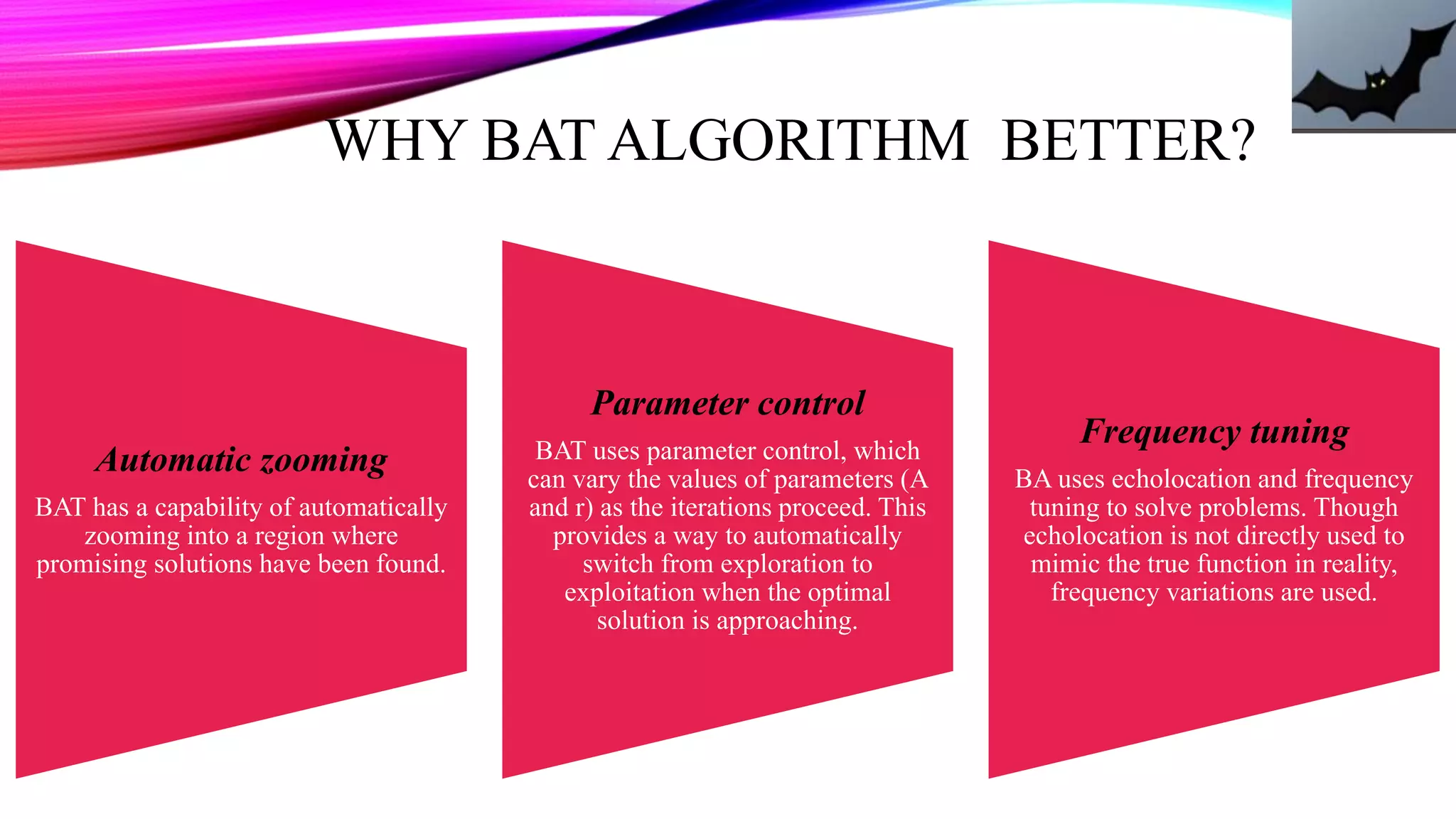 WHY BAT ALGORITHM  BETTER?

Automatic zooming

BAT has a capability of automatically zooming into a region where promising solutions have been found.

Parameter control

BAT uses parameter control, which can vary the values of parameters (A and r) as the iterations proceed. This provides a way to automatically switch from exploration to exploitation when the optimal solution is approaching.

Frequency tuning

BA uses echolocation and frequency tuning to solve problems. Though echolocation is not directly used to mimic the true function in reality, frequency variations are used.